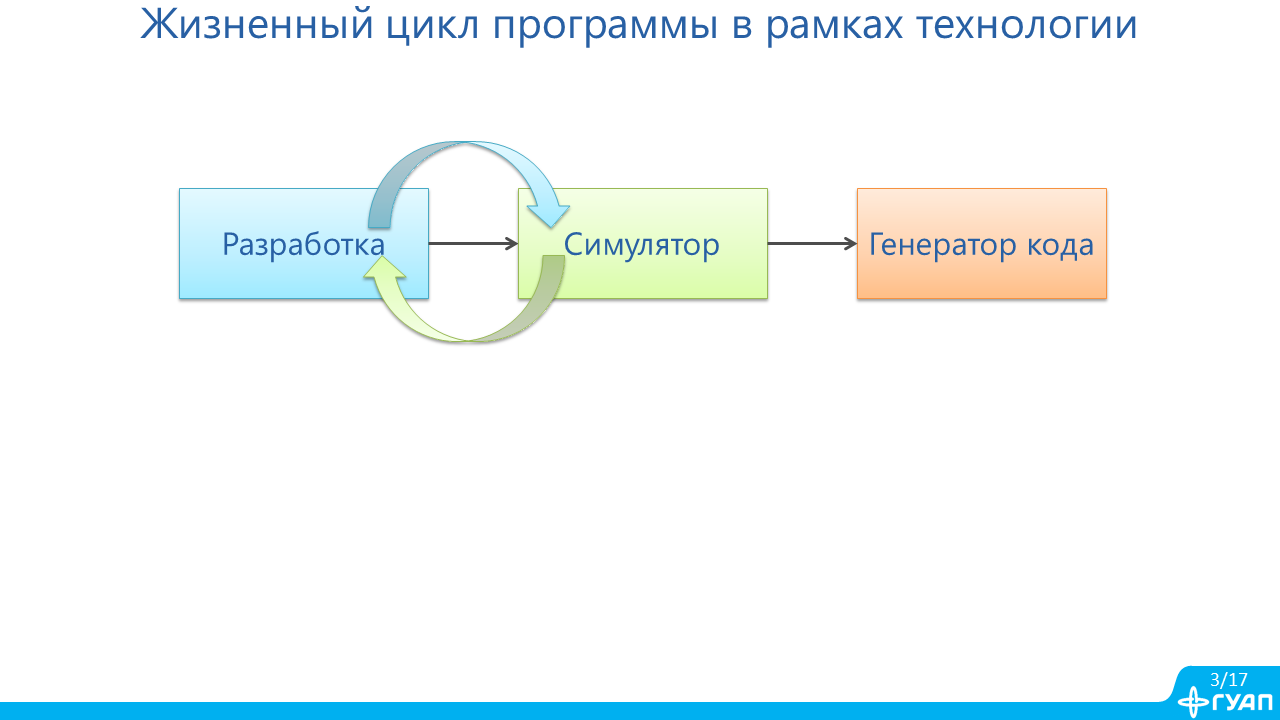 Жизненный цикл программы в рамках технологии

Разработка

Симулятор

Генератор кода

3/17

ГУАП